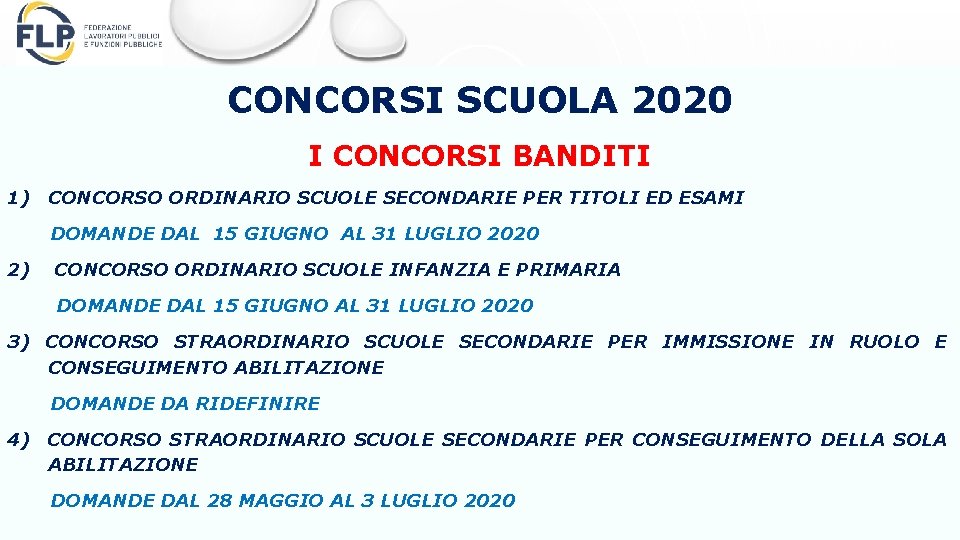 FLP FEDERAZIONE LAVORATORI PUBBLICI E FUNZIONI PUBBLICHE

CONCORSI SCUOLA 2020

I CONCORSI BANDITI

1) CONCORSO ORDINARIO SCUOLE SECONDARIE PER TITOLI ED ESAMI

DOMANDE DAL 15 GIUGNO AL 31 LUGLIO 2020

2) CONCORSO ORDINARIO SCUOLE INFANZIA E PRIMARIA

DOMANDE DAL 15 GIUGNO AL 31 LUGLIO 2020

3) CONCORSO STRAORDINARIO SCUOLE SECONDARIE PER IMMISSIONE IN RUOLO E CONSEGUIMENTO ABILITAZIONE

DOMANDE DA RIDEFINIRE

4) CONCORSO STRAORDINARIO SCUOLE SECONDARIE PER CONSEGUIMENTO DELLA SOLA ABILITAZIONE

DOMANDE DAL 28 MAGGIO AL 3 LUGLIO 2020